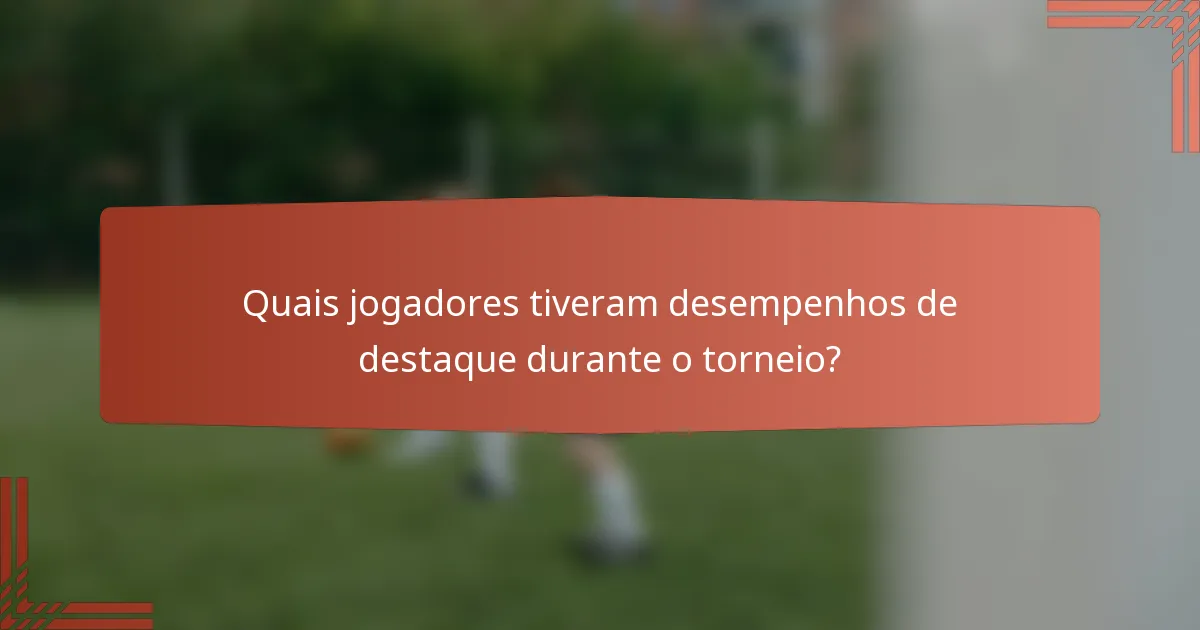 Quais jogadores tiveram desempenhos de destaque durante o torneio?